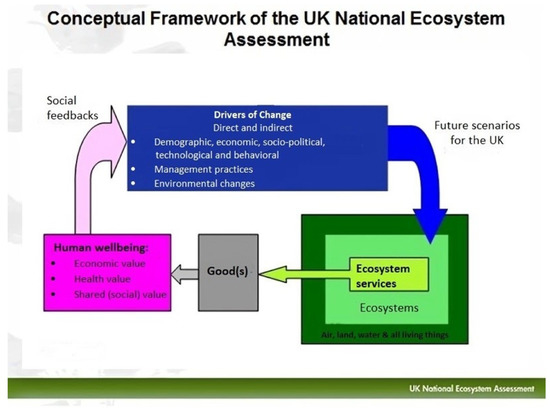 Conceptual Framework of the UK National Ecosystem Assessment

Social feedbacks

Drivers of Change
Direct and indirect
• Demographic, economic, socio-political, technological and behavioral
• Management practices
• Environmental changes

Future scenarios for the UK

Human wellbeing:
• Economic value
• Health value
• Shared (social) value

Good(s)

Ecosystem services

Ecosystems

Air, land, water & all living things

UK National Ecosystem Assessment